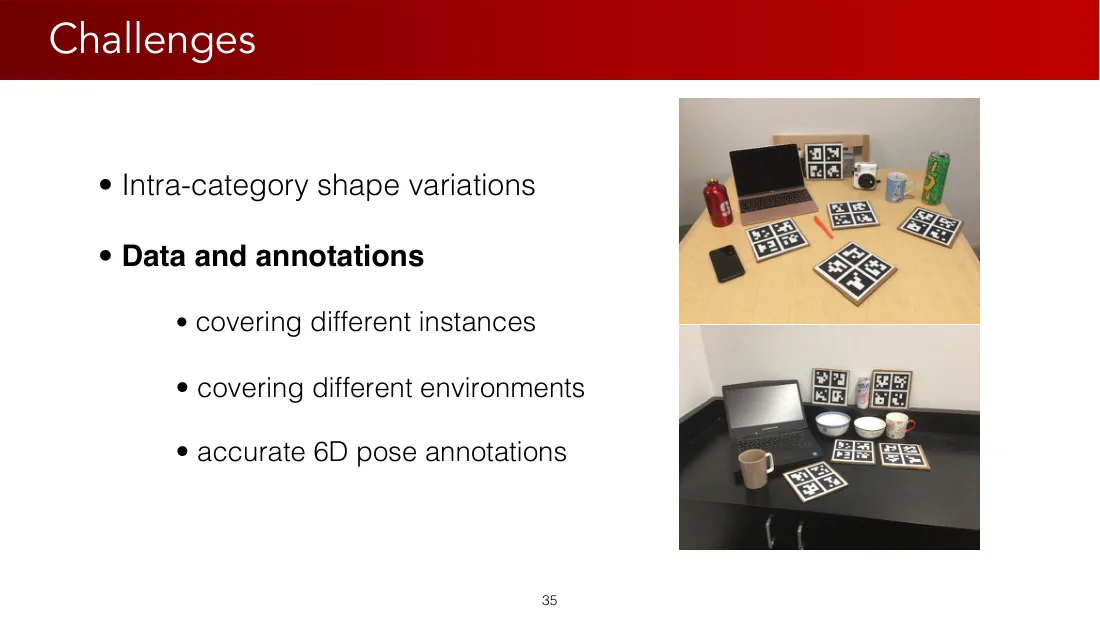 Challenges

• Intra-category shape variations

• Data and annotations

• covering different instances

• covering different environments

• accurate 6D pose annotations

35